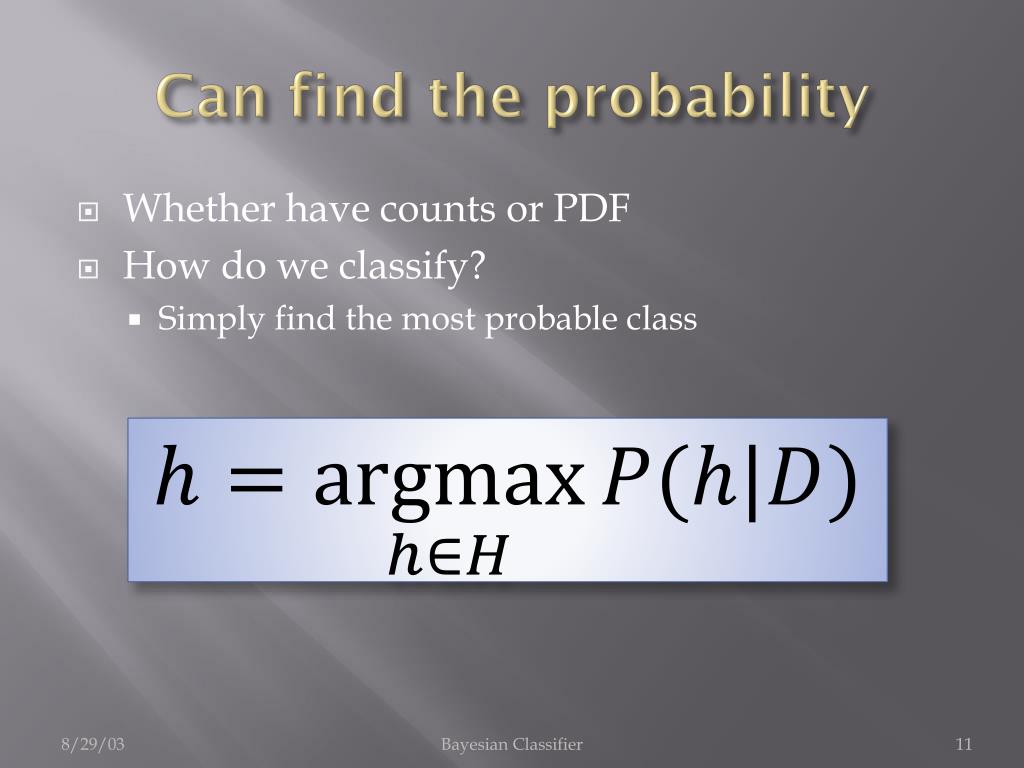 Can find the probability

Whether have counts or PDF

How do we classify?

Simply find the most probable class

$h = \underset{h \in H}{\operatorname{argmax}} P(h|D)$

8/29/03

Bayesian Classifier

11